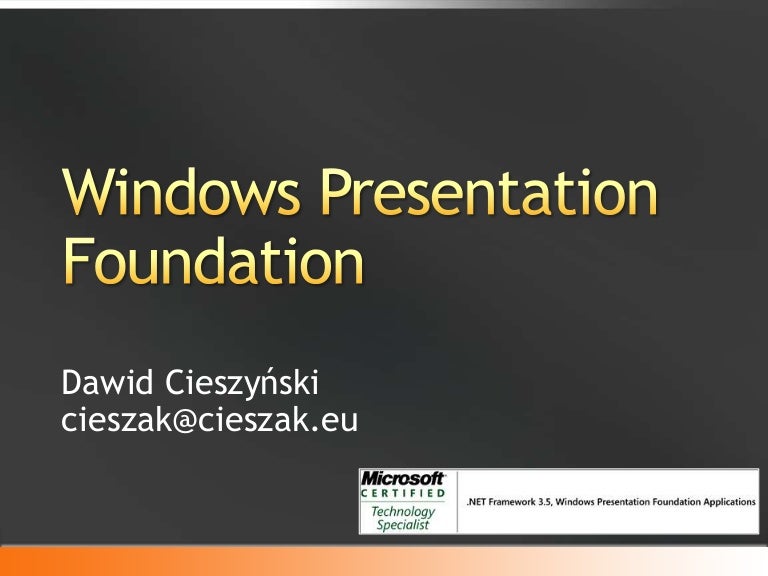 Windows Presentation Foundation

Dawid Cieszyński
cieszak@cieszak.eu

Microsoft
CERTIFIED
Technology Specialist

.NET Framework 3.5, Windows Presentation Foundation Applications